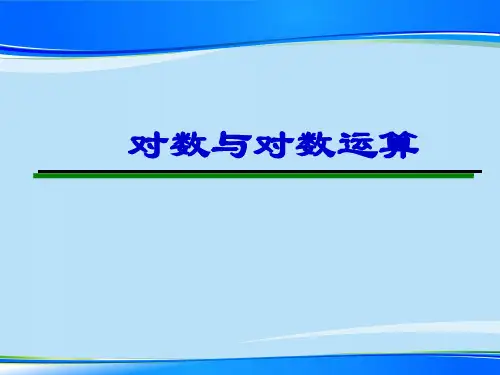 对数与对数运算